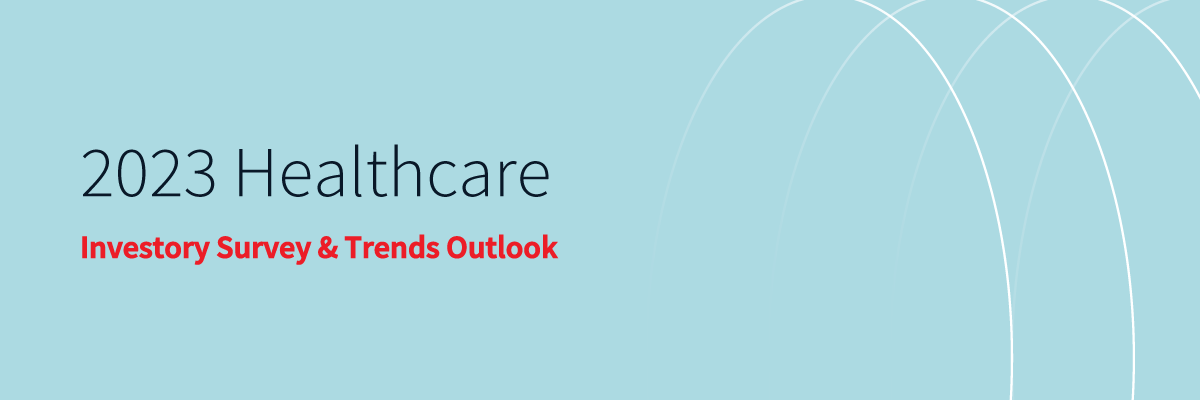 2023 Healthcare

Investory Survey & Trends Outlook